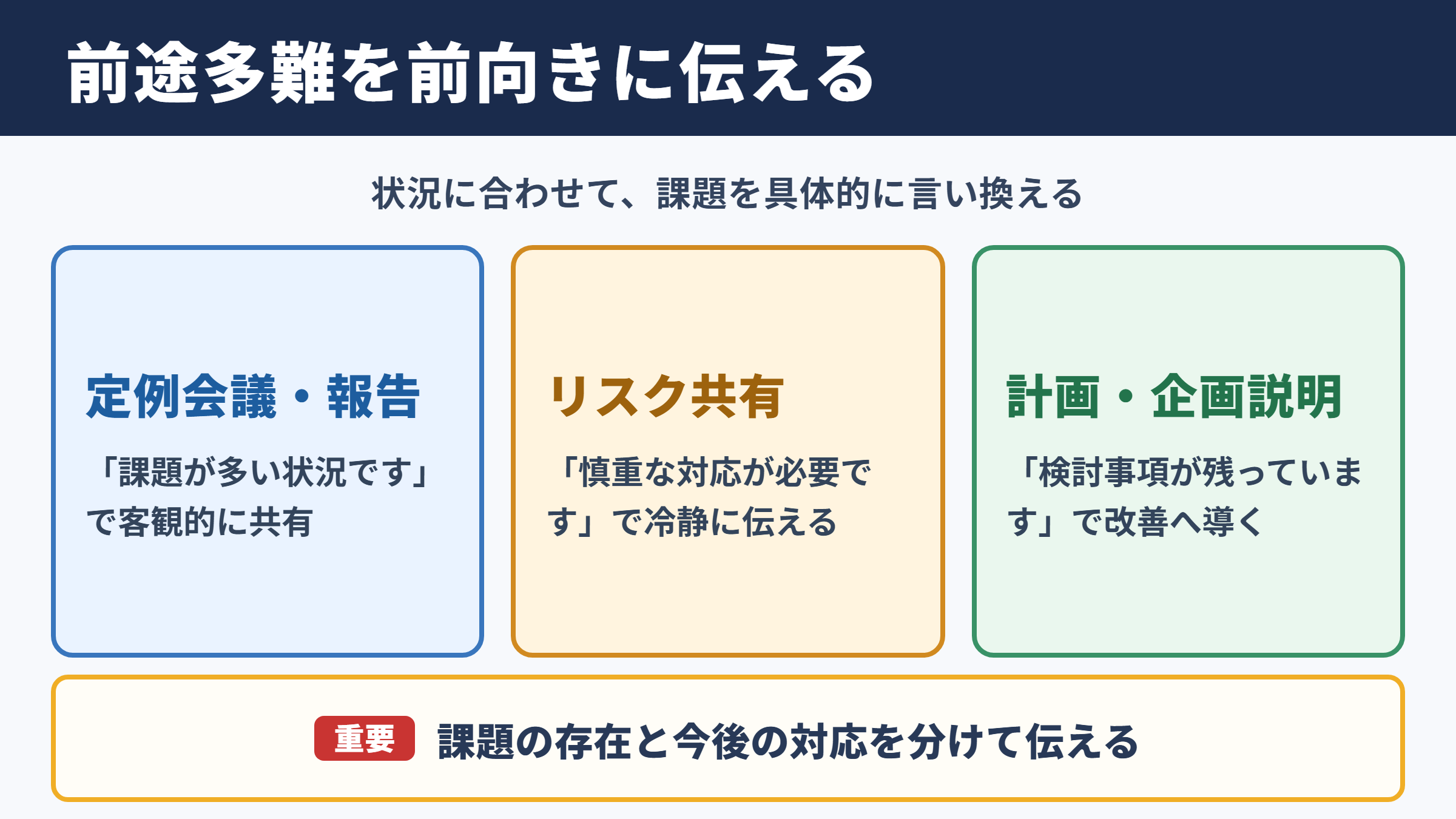 前途多難を前向きに伝える

状況に合わせて、課題を具体的に言い換える

定例会議・報告

「課題が多い状況です」で客観的に共有

リスク共有

「慎重な対応が必要です」で冷静に伝える

計画・企画説明

「検討事項が残っています」で改善へ導く

重要 課題の存在と今後の対応を分けて伝える